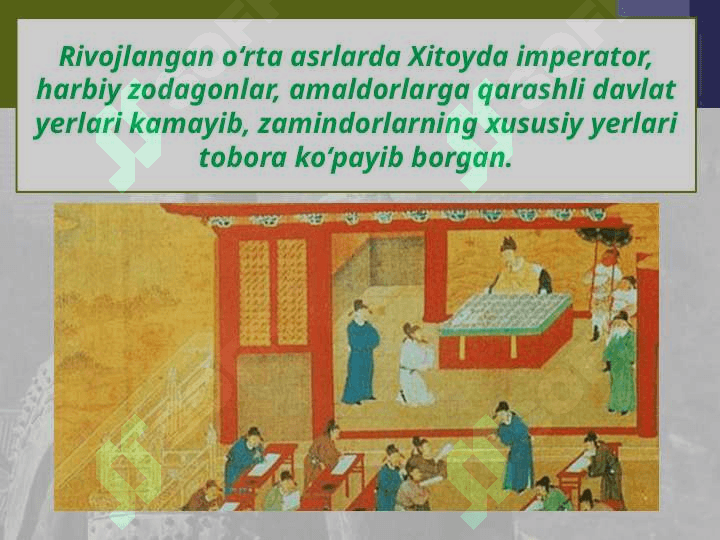 Rivojlangan o‘rta asrlarda Xitoyda imperator, harbiy zodagonlar, amaldorlarga qarashli davlat yerlari kamayib, zamindorlarning xususiy yerlari tobora ko‘payib borgan.